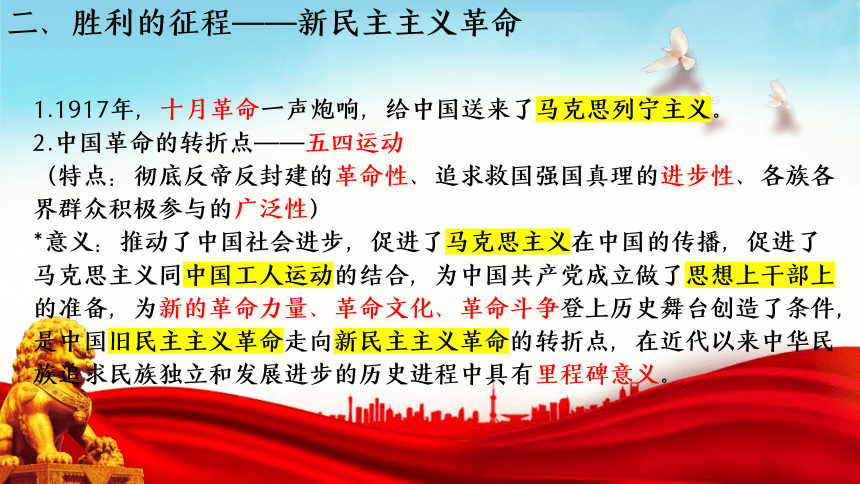 二、胜利的征程——新民主主义革命

1.1917年，十月革命一声炮响，给中国送来了马克思列宁主义。

2.中国革命的转折点——五四运动

（特点：彻底反帝反封建的革命性、追求救国强国真理的进步性、各族各界群众积极参与的广泛性）

*意义：推动了中国社会进步，促进了马克思主义在中国的传播，促进了马克思主义同中国工人运动的结合，为中国共产党成立做了思想上干部上的准备，为新的革命力量、革命文化、革命斗争登上历史舞台创造了条件，是中国旧民主主义革命走向新民主主义革命的转折点，在近代以来中华民族追求民族独立和发展进步的历史进程中具有里程碑意义。